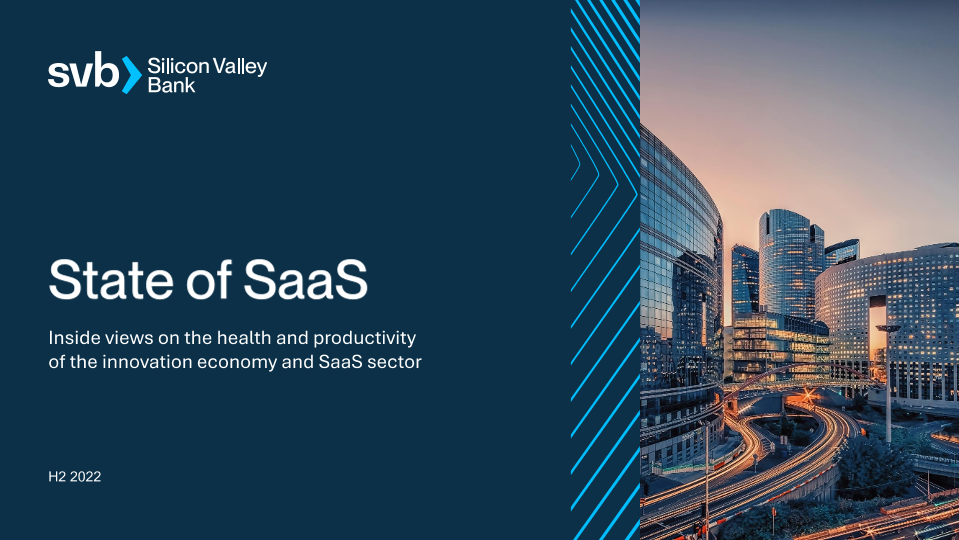 svb Silicon Valley Bank

State of SaaS

Inside views on the health and productivity of the innovation economy and SaaS sector

H2 2022